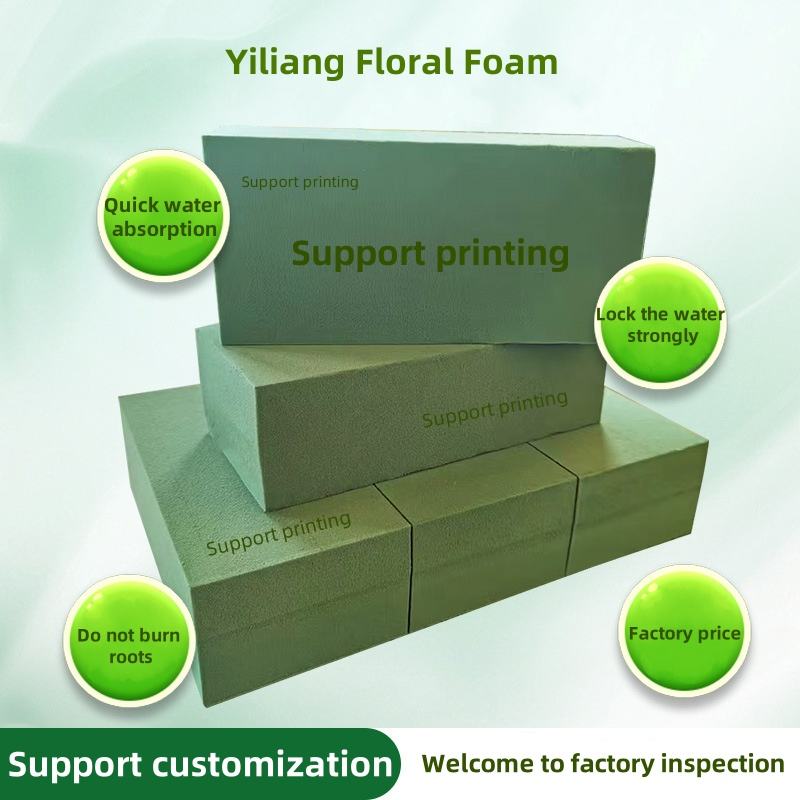 Yiliang Floral Foam

Quick water absorption

Support printing

Support printing

Lock the water strongly

Support printing

Support printing

Do not burn roots

Factory price

Support customization

Welcome to factory inspection